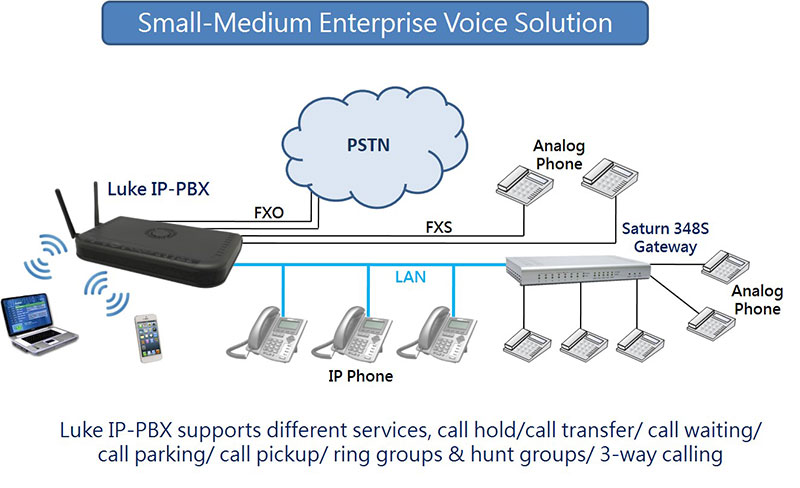 Small-Medium Enterprise Voice Solution

PSTN

Analog Phone

Luke IP-PBX

FXO

FXS

Saturn 348S Gateway

LAN

Analog Phone

IP Phone

Luke IP-PBX supports different services, call hold/call transfer/ call waiting/ call parking/ call pickup/ ring groups & hunt groups/ 3-way calling